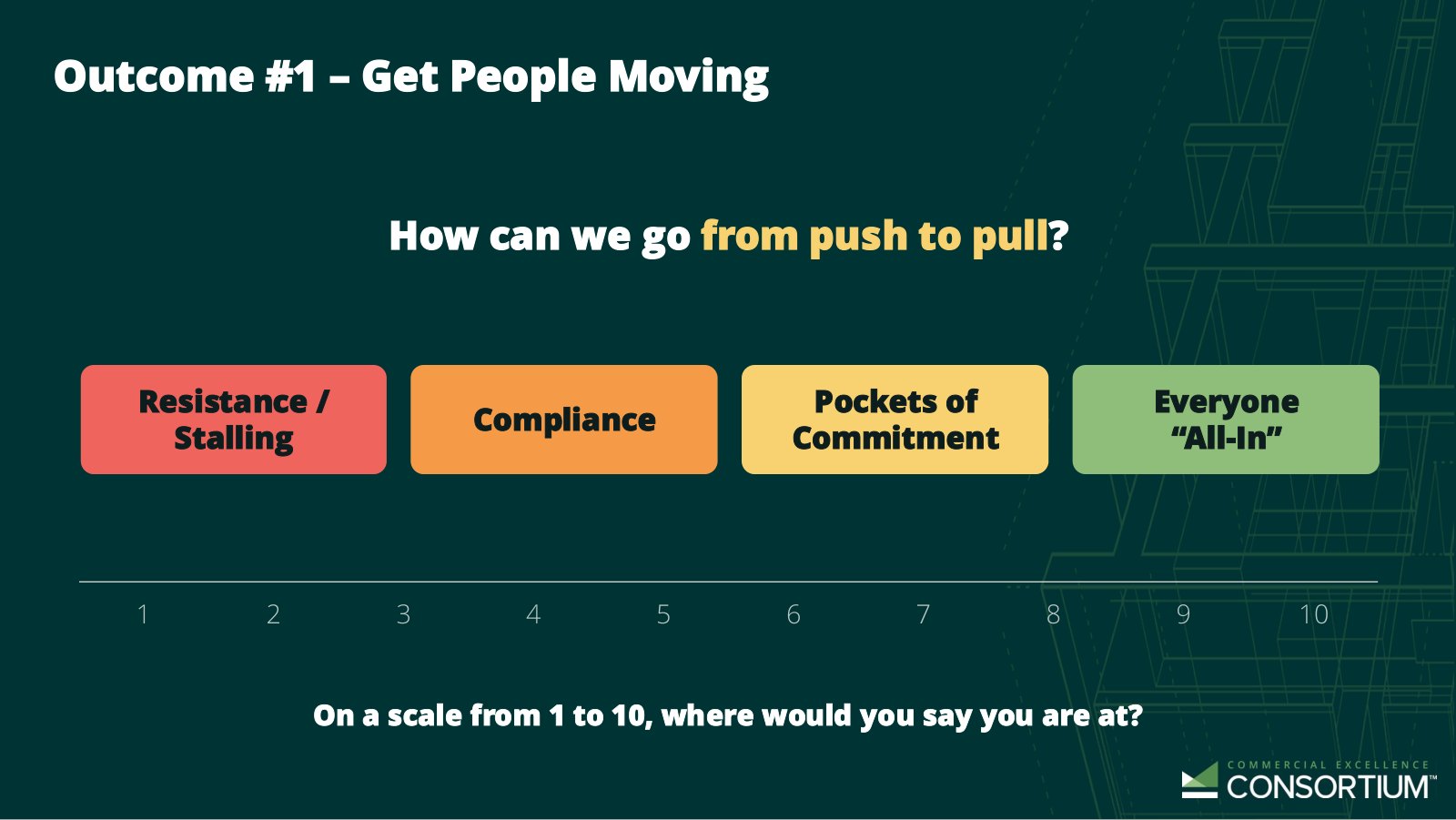 Outcome #1 – Get People Moving

How can we go from push to pull?

Resistance / Stalling

Compliance

Pockets of Commitment

Everyone "All-In"

1 2 3 4 5 6 7 8 9 10

On a scale from 1 to 10, where would you say you are at?

COMMERCIAL EXCELLENCE CONSORTIUM™